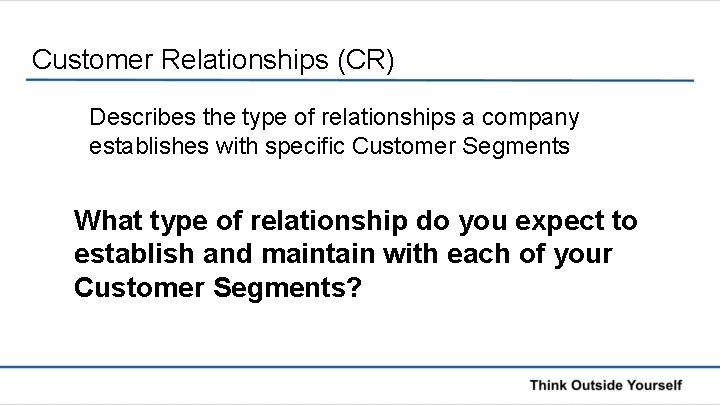 Customer Relationships (CR)

Describes the type of relationships a company establishes with specific Customer Segments

What type of relationship do you expect to establish and maintain with each of your Customer Segments?

Think Outside Yourself